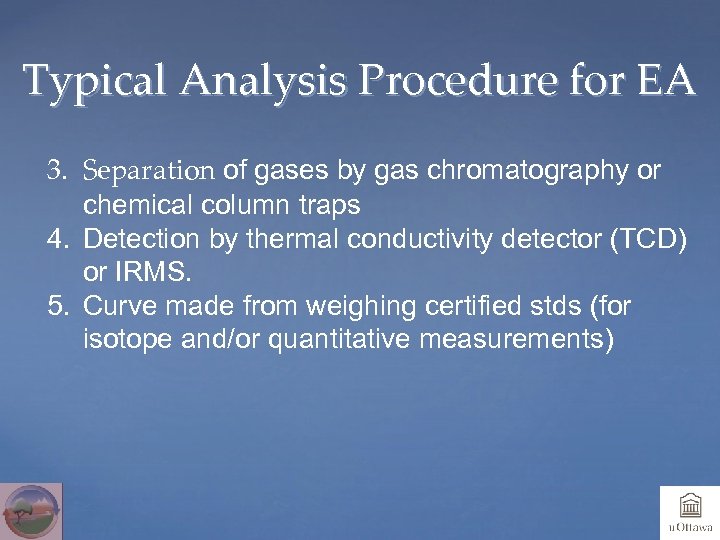 Typical Analysis Procedure for EA

3. Separation of gases by gas chromatography or chemical column traps
4. Detection by thermal conductivity detector (TCD) or IRMS.
5. Curve made from weighing certified stds (for isotope and/or quantitative measurements)

uOttawa